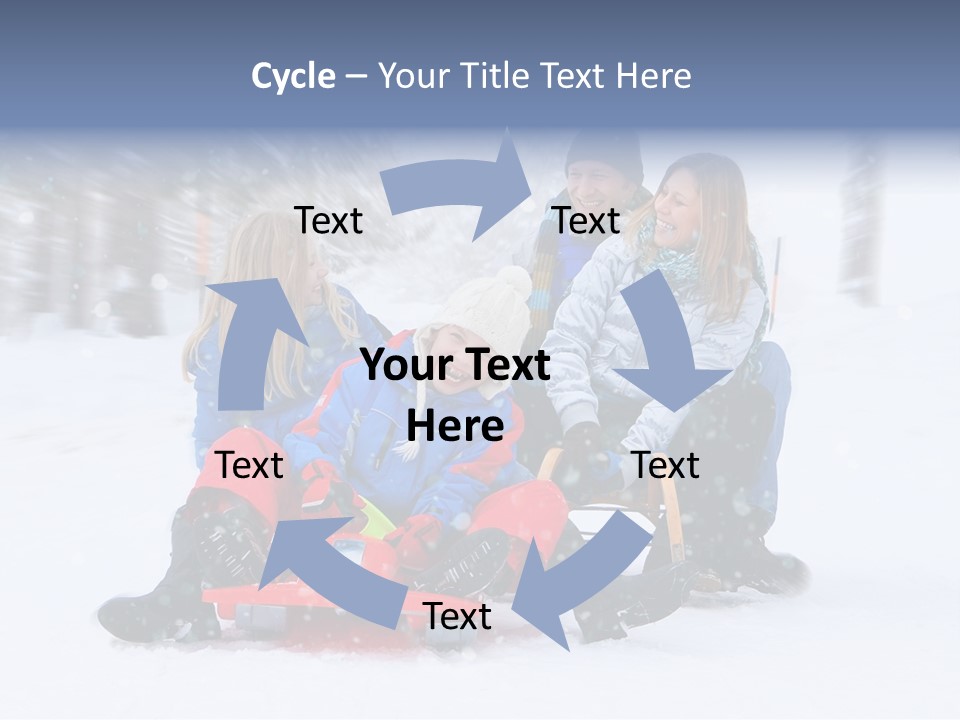 Cycle – Your Title Text Here

Text

Text

Your Text Here

Text

Text

Text